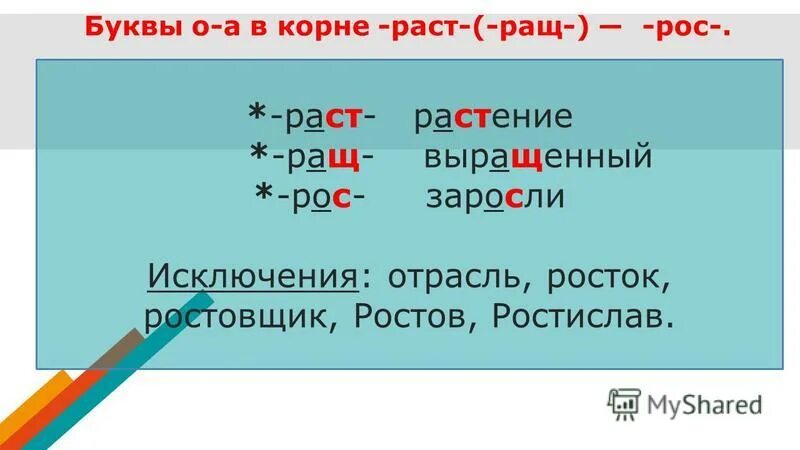 Буквы о-а в корне -раст-(-ращ-) — -рос-.

*-раст- растение
*-ращ- выращенный
*-рос- заросли

Исключения: отрасль, росток, ростовщик, Ростов, Ростислав.

MyShared